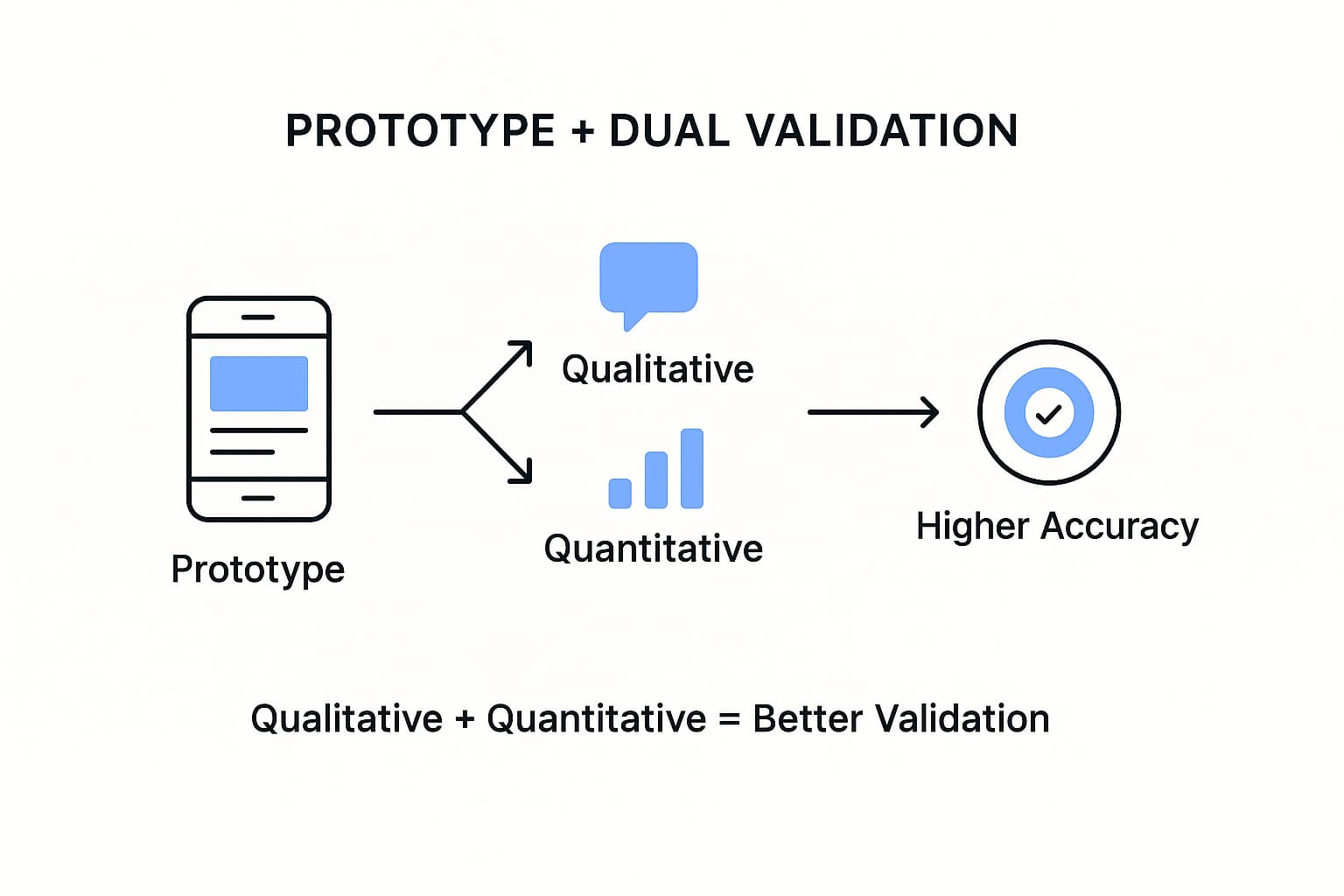 PROTOTYPE + DUAL VALIDATION

Prototype

Qualitative

Quantitative

Higher Accuracy

Qualitative + Quantitative = Better Validation